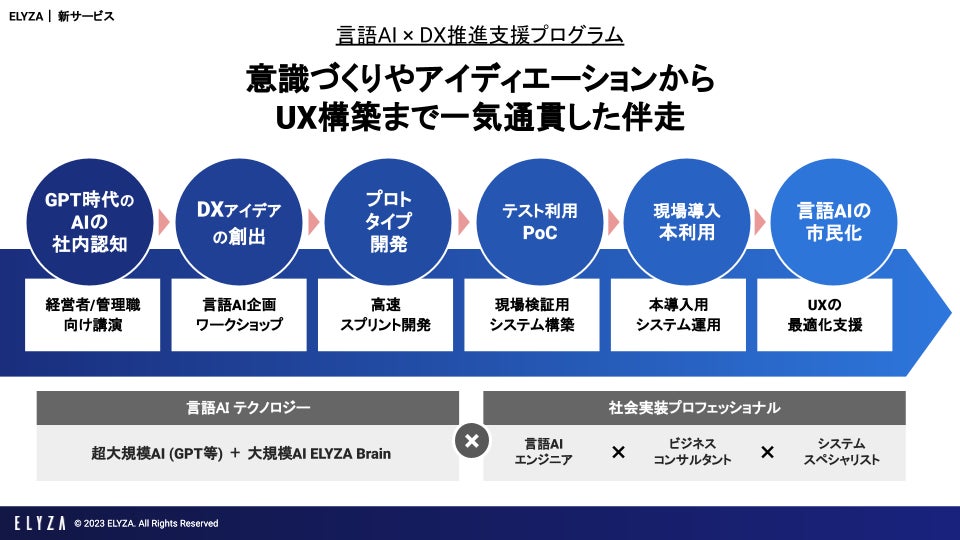 ELYZA | 新サービス

言語AI × DX推進支援プログラム

意識づくりやアイディエーションから
UX構築まで一気通貫した伴走

GPT時代の
AIの
社内認知

DXアイデア
の創出

プロト
タイプ
開発

テスト利用
PoC

現場導入
本利用

言語AIの
市民化

経営者/管理職
向け講演

言語AI企画
ワークショップ

高速
スプリント開発

現場検証用
システム構築

本導入用
システム運用

UXの
最適化支援

言語AI テクノロジー

超大規模AI (GPT等) ＋ 大規模AI ELYZA Brain

×

社会実装プロフェッショナル

言語AI
エンジニア

×

ビジネス
コンサルタント

×

システム
スペシャリスト

ELYZA © 2023 ELYZA. All Rights Reserved